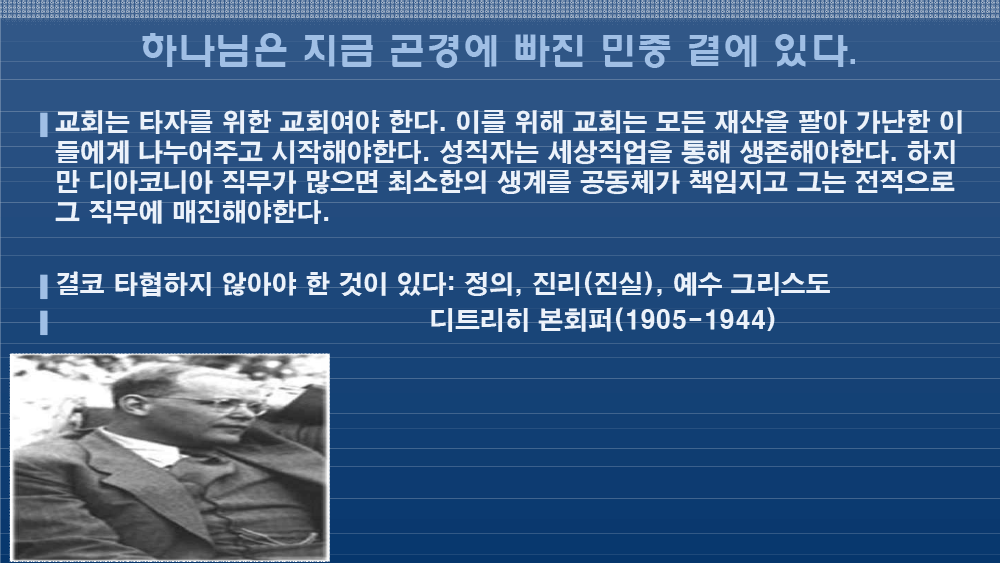 하나님은 지금 곤경에 빠진 민중 곁에 있다.

교회는 타자를 위한 교회여야 한다. 이를 위해 교회는 모든 재산을 팔아 가난한 이들에게 나누어주고 시작해야한다. 성직자는 세상직업을 통해 생존해야한다. 하지만 디아코니아 직무가 많으면 최소한의 생계를 공동체가 책임지고 그는 전적으로 그 직무에 매진해야한다.

결코 타협하지 않아야 한 것이 있다: 정의, 진리(진실), 예수 그리스도

디트리히 본회퍼(1905-1944)